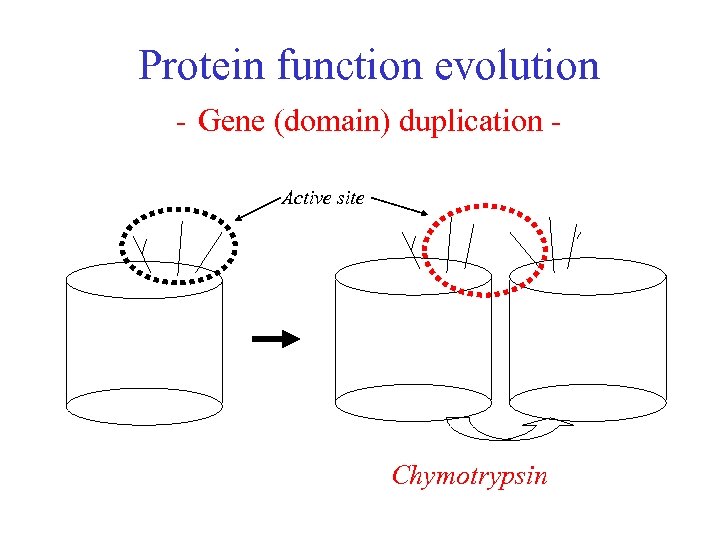 Protein function evolution

- Gene (domain) duplication -

Active site

Chymotrypsin